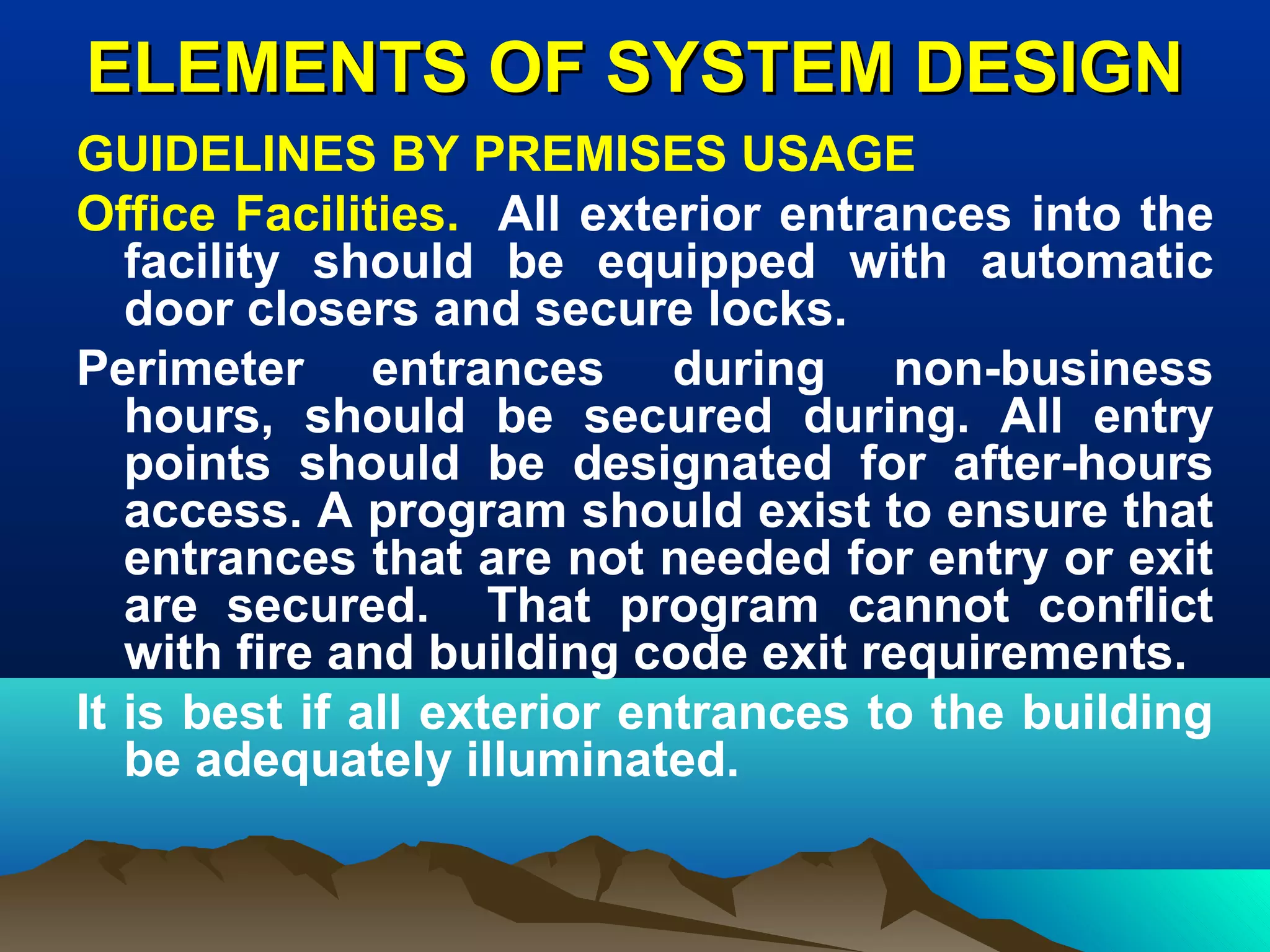 ELEMENTS OF SYSTEM DESIGN

GUIDELINES BY PREMISES USAGE

Office Facilities. All exterior entrances into the facility should be equipped with automatic door closers and secure locks.

Perimeter entrances during non-business hours, should be secured during. All entry points should be designated for after-hours access. A program should exist to ensure that entrances that are not needed for entry or exit are secured. That program cannot conflict with fire and building code exit requirements.

It is best if all exterior entrances to the building be adequately illuminated.